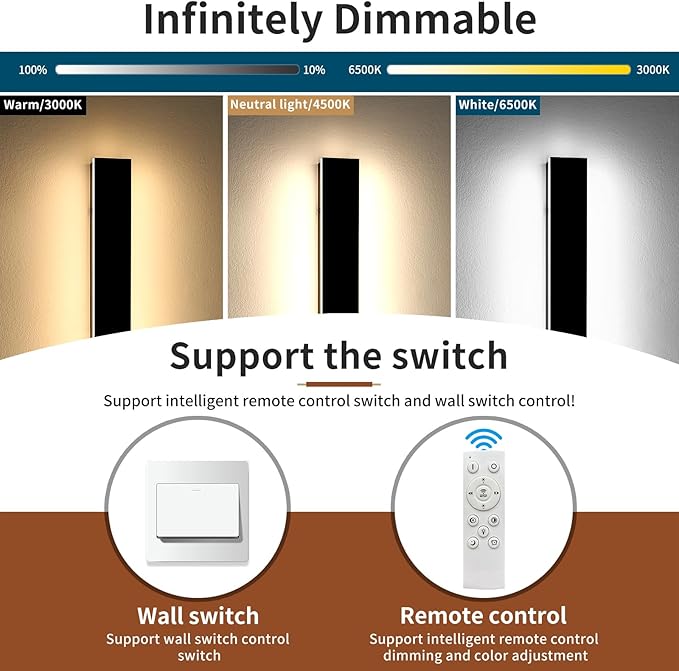 Infinitely Dimmable

100% 10% 6500K 3000K

Warm/3000K

Neutral light/4500K

White/6500K

Support the switch

Support intelligent remote control switch and wall switch control!

Wall switch
Support wall switch control switch

Remote control
Support intelligent remote control dimming and color adjustment